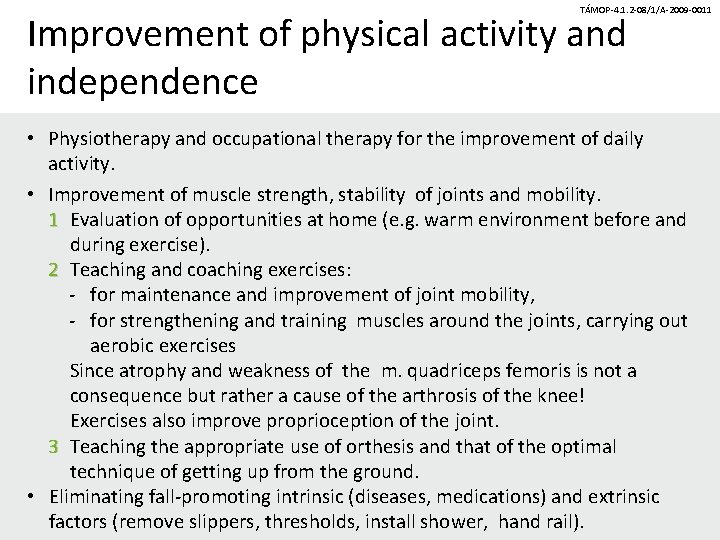 TÁMOP-4.1.2-08/1/A-2009-0011

Improvement of physical activity and independence

• Physiotherapy and occupational therapy for the improvement of daily activity.

• Improvement of muscle strength, stability of joints and mobility.
1 Evaluation of opportunities at home (e.g. warm environment before and during exercise).
2 Teaching and coaching exercises:
- for maintenance and improvement of joint mobility,
- for strengthening and training muscles around the joints, carrying out aerobic exercises
Since atrophy and weakness of the m. quadriceps femoris is not a consequence but rather a cause of the arthrosis of the knee!
Exercises also improve proprioception of the joint.
3 Teaching the appropriate use of orthesis and that of the optimal technique of getting up from the ground.

• Eliminating fall-promoting intrinsic (diseases, medications) and extrinsic factors (remove slippers, thresholds, install shower, hand rail).